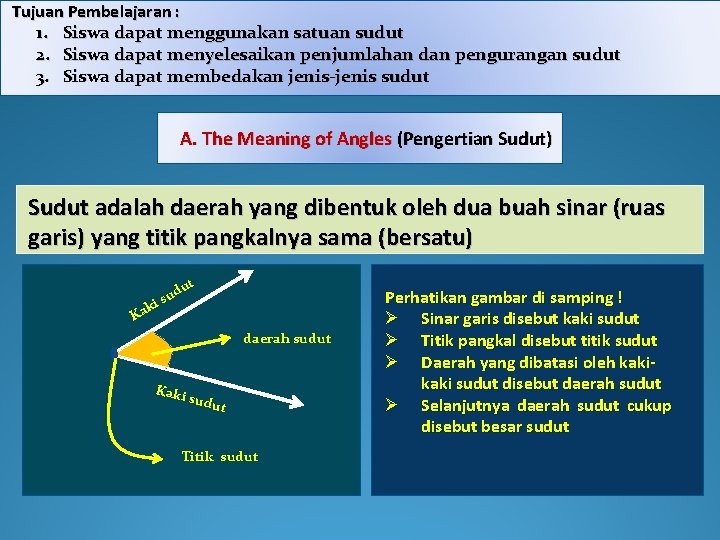 Tujuan Pembelajaran :
1. Siswa dapat menggunakan satuan sudut
2. Siswa dapat menyelesaikan penjumlahan dan pengurangan sudut
3. Siswa dapat membedakan jenis-jenis sudut

A. The Meaning of Angles (Pengertian Sudut)

Sudut adalah daerah yang dibentuk oleh dua buah sinar (ruas garis) yang titik pangkalnya sama (bersatu)

Kaki sudut
daerah sudut
Kaki sudut
Titik sudut

Perhatikan gambar di samping !
➢ Sinar garis disebut kaki sudut
➢ Titik pangkal disebut titik sudut
➢ Daerah yang dibatasi oleh kaki-kaki sudut disebut daerah sudut
➢ Selanjutnya daerah sudut cukup disebut besar sudut